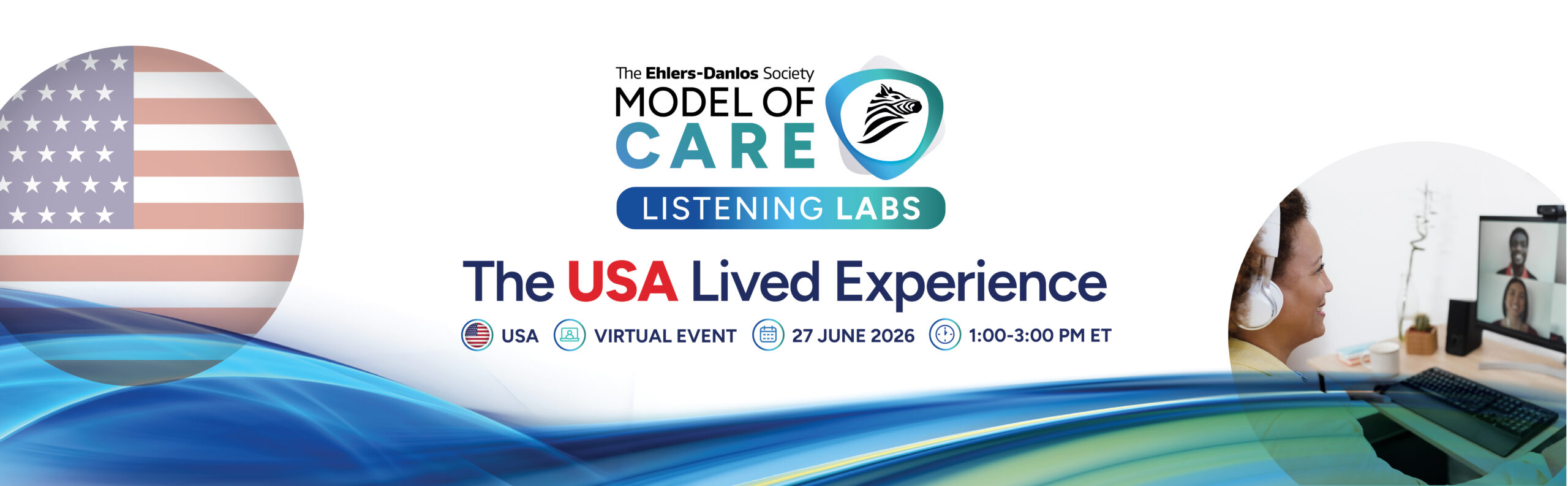 The Ehlers-Danlos Society
MODEL OF
CARE
LISTENING LABS

The USA Lived Experience

USA VIRTUAL EVENT 27 JUNE 2026 1:00-3:00 PM ET